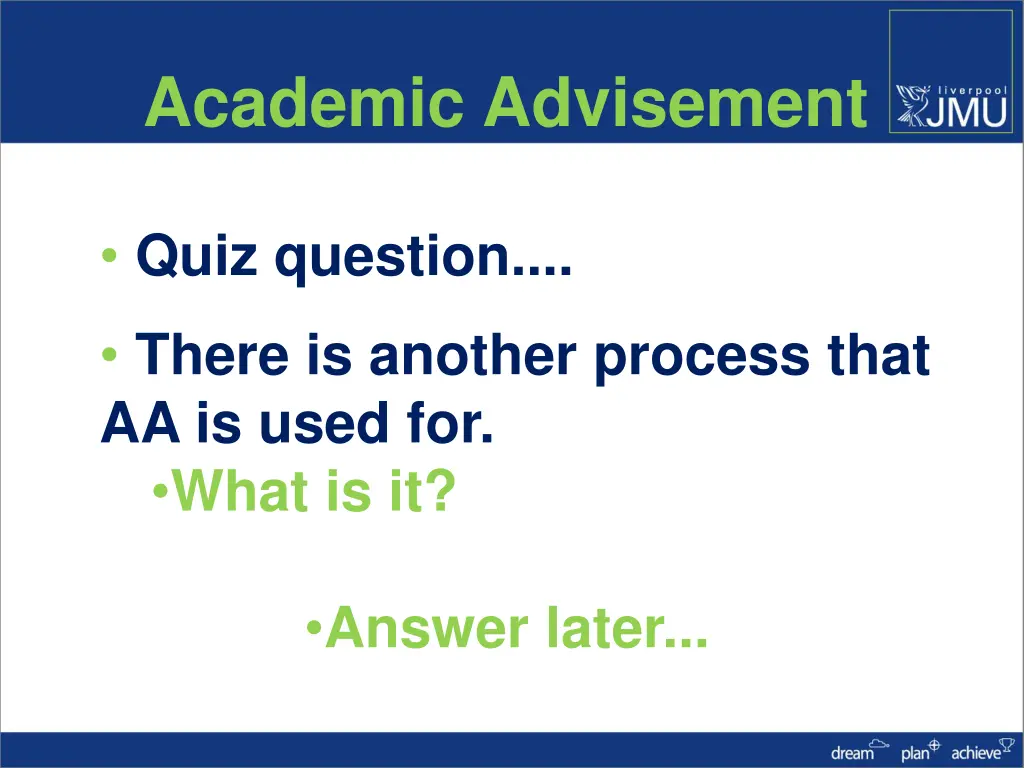 Academic Advisement

liverpool JMU

• Quiz question....

• There is another process that AA is used for.

•What is it?

•Answer later...

dream plan achieve